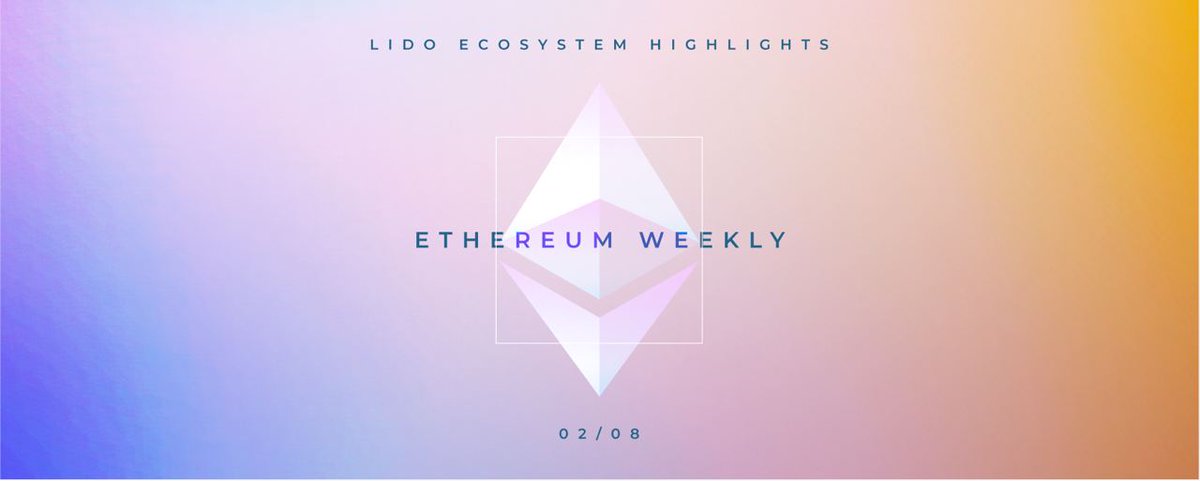 LIDO ECOSYSTEM HIGHLIGHTS

ETHEREUM WEEKLY

02/08